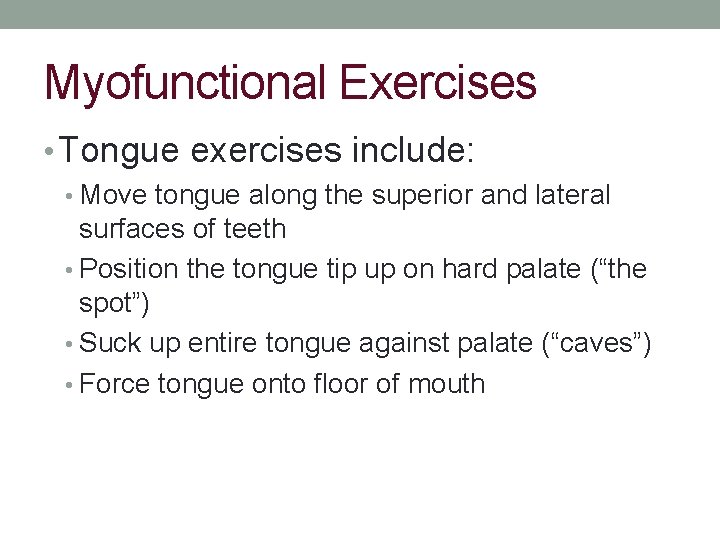 Myofunctional Exercises

• Tongue exercises include:

• Move tongue along the superior and lateral surfaces of teeth
• Position the tongue tip up on hard palate (“the spot”)
• Suck up entire tongue against palate (“caves”)
• Force tongue onto floor of mouth